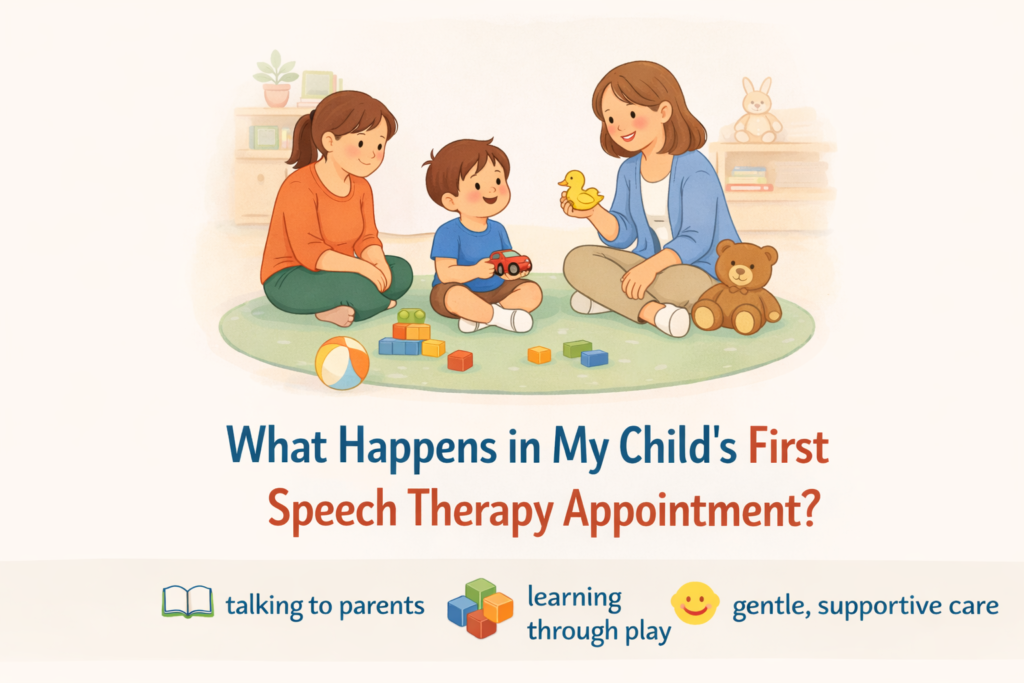 What Happens in My Child's First Speech Therapy Appointment?

talking to parents

learning through play

gentle, supportive care